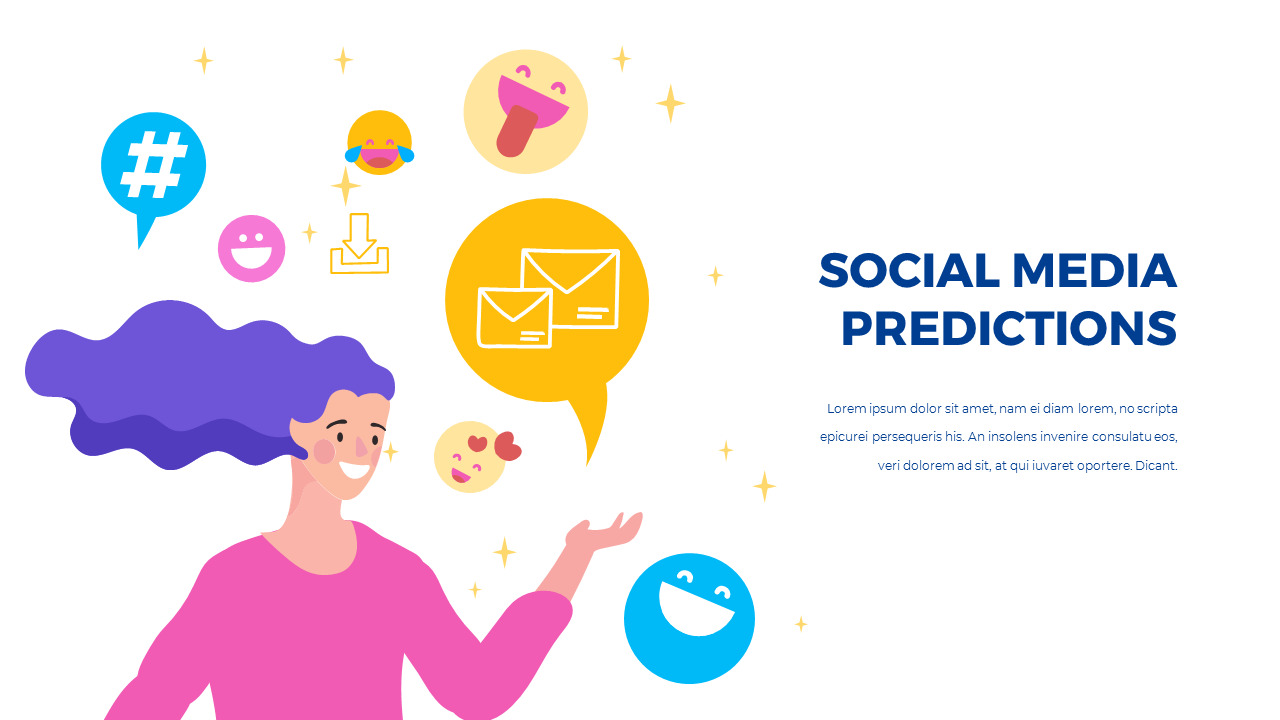 #

SOCIAL MEDIA PREDICTIONS

Lorem ipsum dolor sit amet, nam ei diam lorem, no scripta epicurei persequeris his. An insolens invenire consulatu eos, veri dolorem ad sit, at qui iuvaret oportere. Dicant.